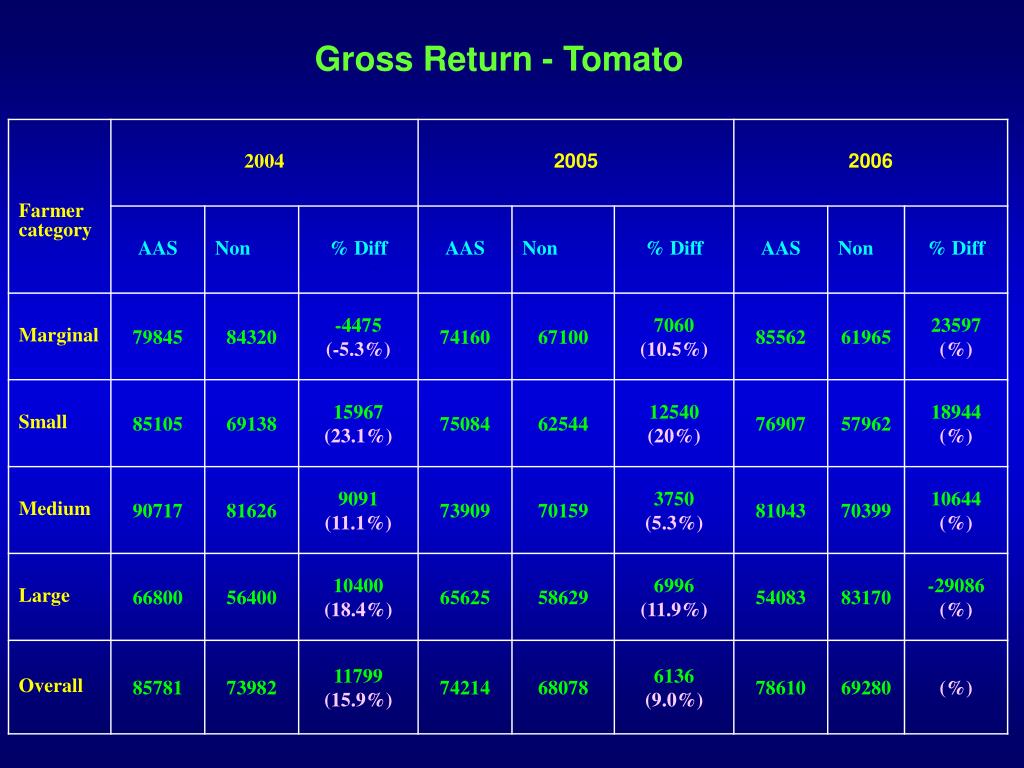 Gross Return - Tomato

| Farmer category | 2004 | | | 2005 | | | 2006 | | |
|---|---|---|---|---|---|---|---|---|---|
| | AAS | Non | % Diff | AAS | Non | % Diff | AAS | Non | % Diff |
| Marginal | 79845 | 84320 | -4475 (-5.3%) | 74160 | 67100 | 7060 (10.5%) | 85562 | 61965 | 23597 (%) |
| Small | 85105 | 69138 | 15967 (23.1%) | 75084 | 62544 | 12540 (20%) | 76907 | 57962 | 18944 (%) |
| Medium | 90717 | 81626 | 9091 (11.1%) | 73909 | 70159 | 3750 (5.3%) | 81043 | 70399 | 10644 (%) |
| Large | 66800 | 56400 | 10400 (18.4%) | 65625 | 58629 | 6996 (11.9%) | 54083 | 83170 | -29086 (%) |
| Overall | 85781 | 73982 | 11799 (15.9%) | 74214 | 68078 | 6136 (9.0%) | 78610 | 69280 | (%) |